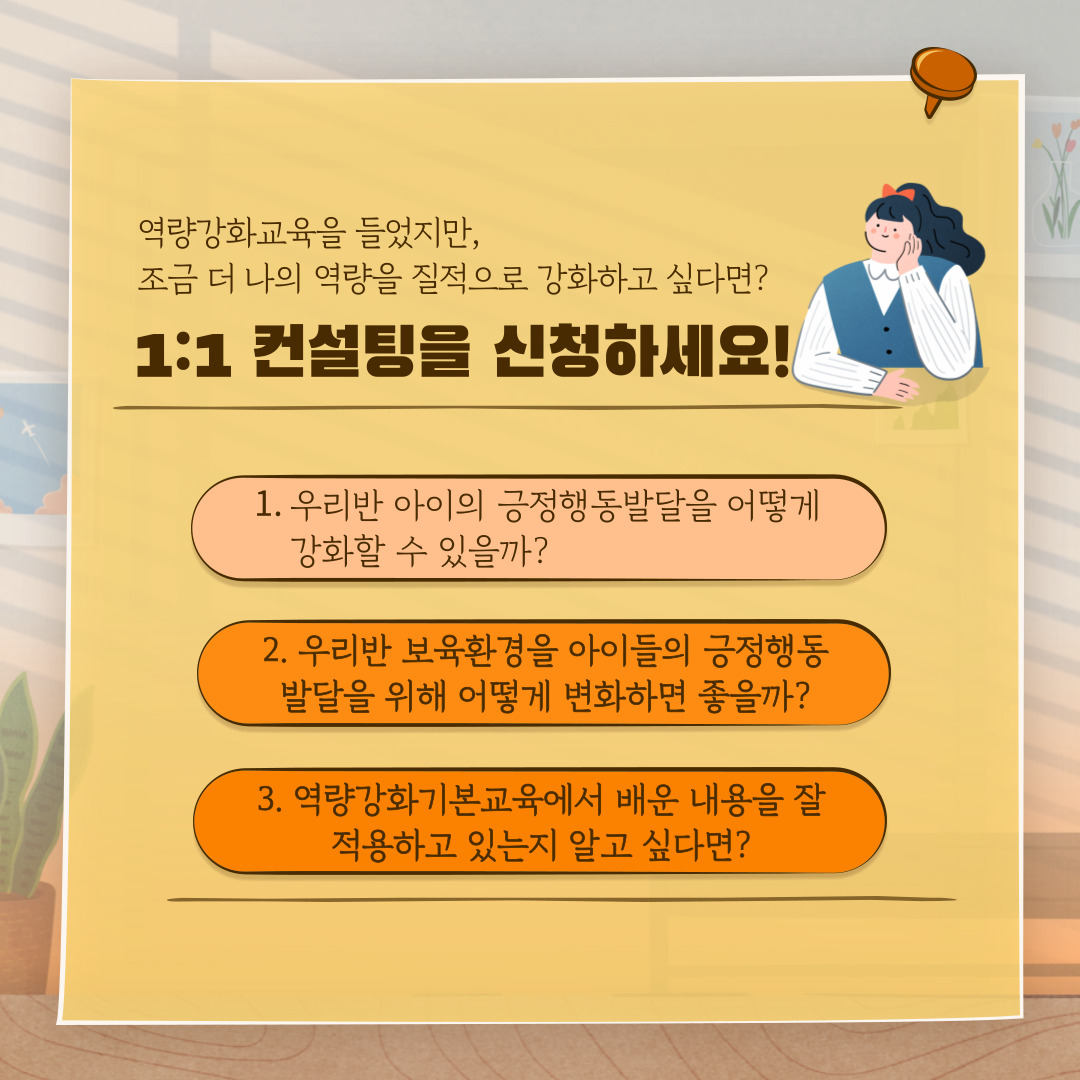 역량강화교육을 들었지만,
조금 더 나의 역량을 질적으로 강화하고 싶다면?

1:1 컨설팅을 신청하세요!

1. 우리반 아이의 긍정행동발달을 어떻게 강화할 수 있을까?

2. 우리반 보육환경을 아이들의 긍정행동 발달을 위해 어떻게 변화하면 좋을까?

3. 역량강화기본교육에서 배운 내용을 잘 적용하고 있는지 알고 싶다면?